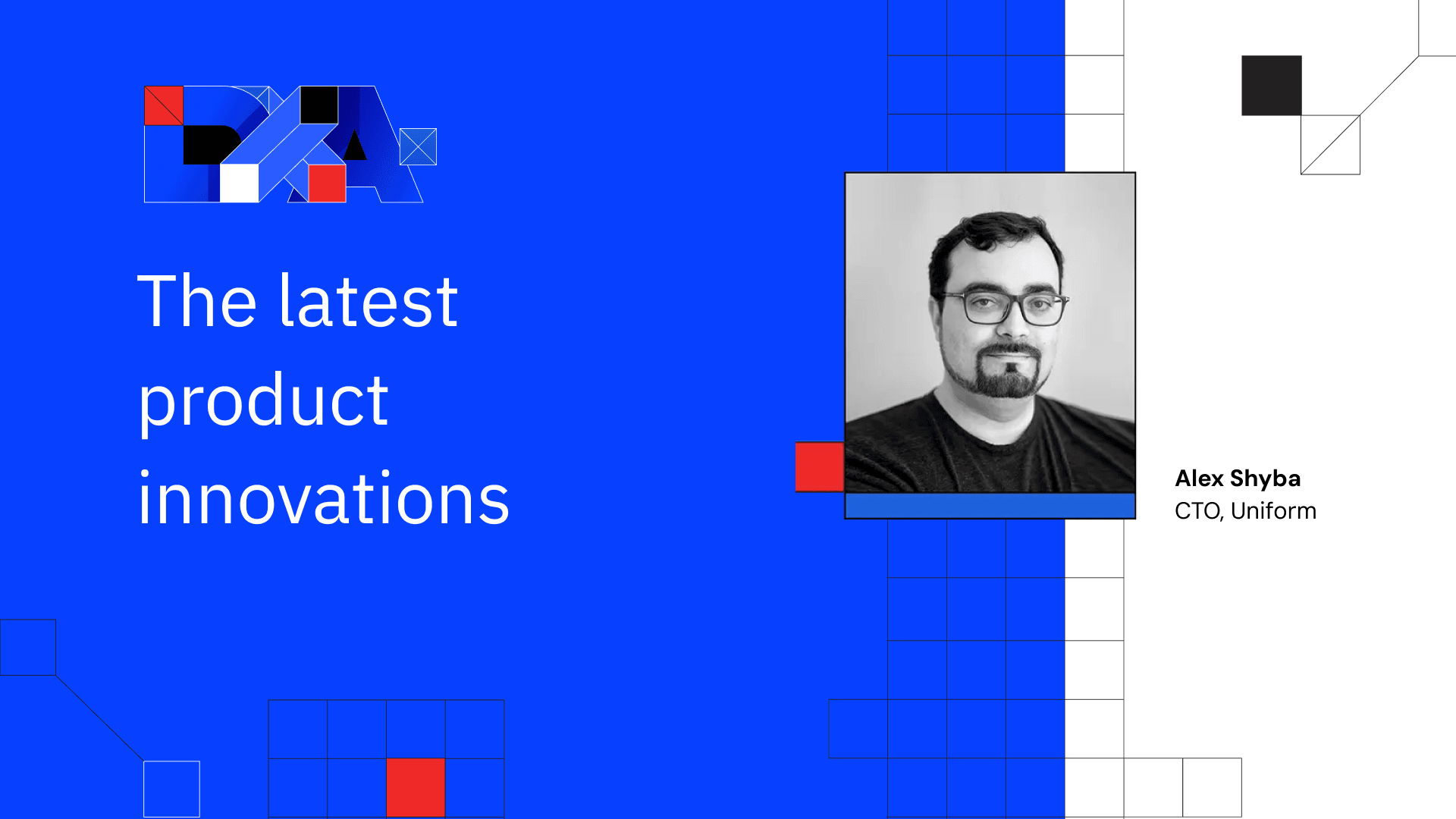 DXA

The latest product innovations

Alex Shyba
CTO, Uniform